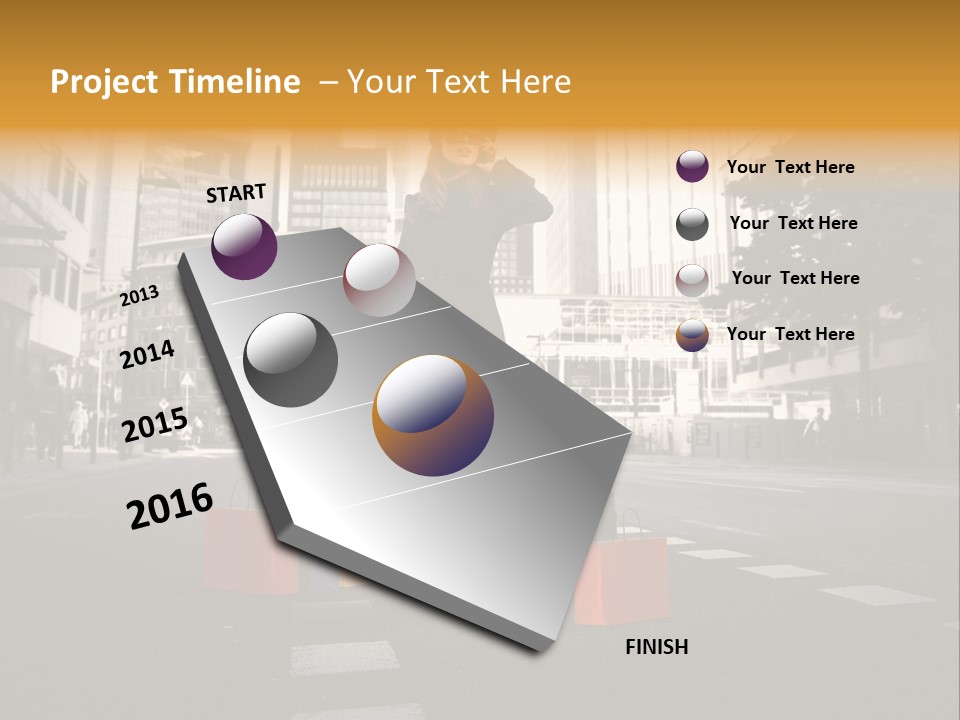 Project Timeline – Your Text Here

START

2013

2014

2015

2016

FINISH

Your Text Here

Your Text Here

Your Text Here

Your Text Here